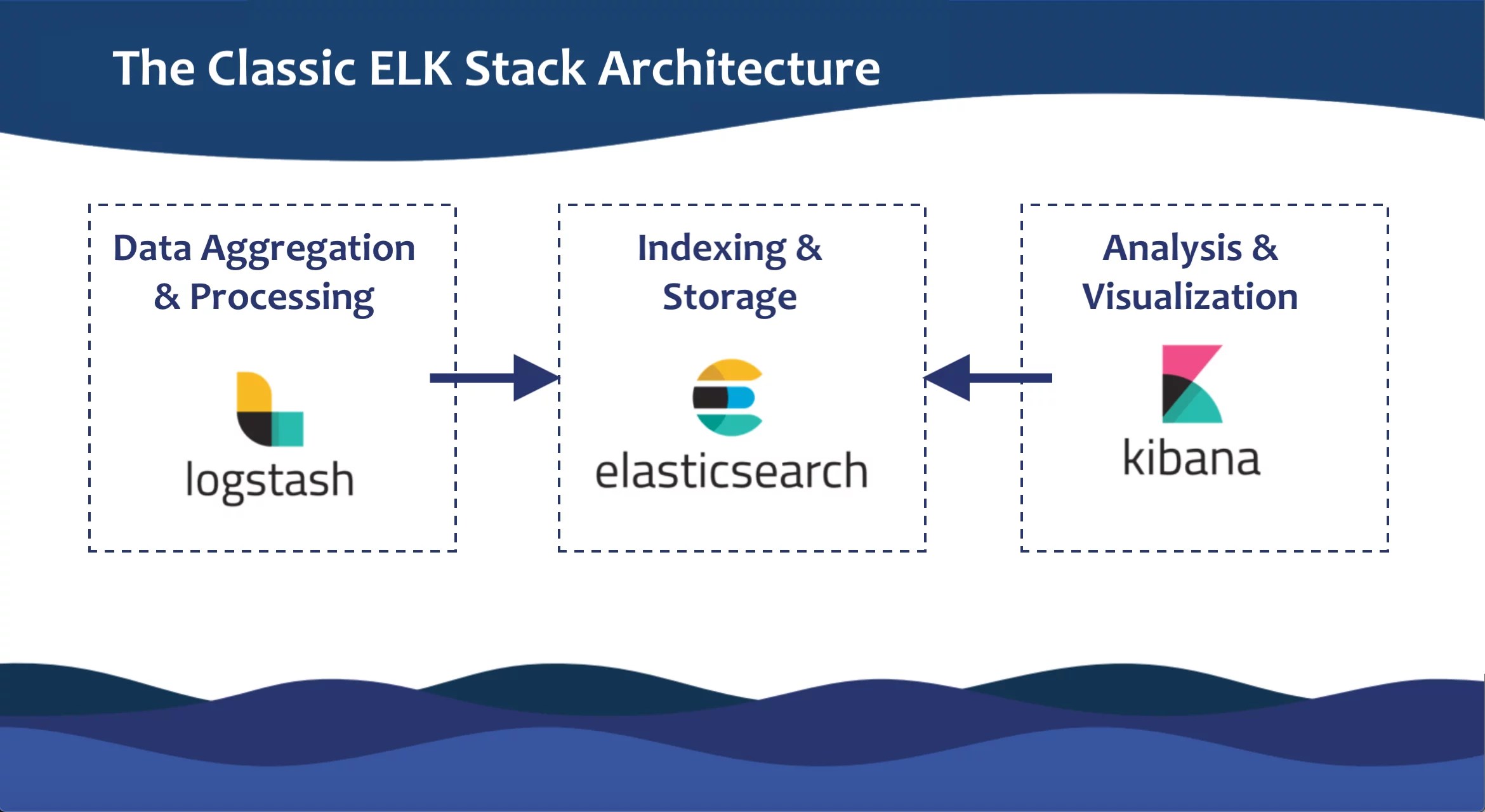 The Classic ELK Stack Architecture

Data Aggregation & Processing

logstash

Indexing & Storage

elasticsearch

Analysis & Visualization

kibana